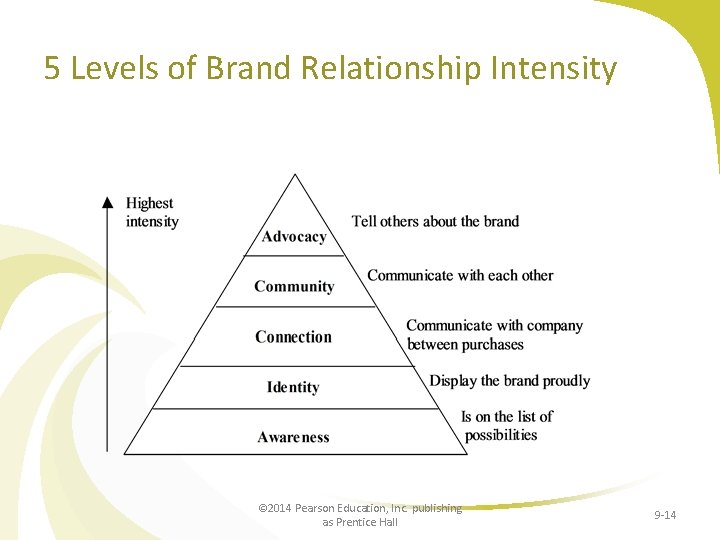 5 Levels of Brand Relationship Intensity

Highest intensity

Advocacy
Tell others about the brand

Community
Communicate with each other

Connection
Communicate with company between purchases

Identity
Display the brand proudly

Awareness
Is on the list of possibilities

©2014 Pearson Education, Inc. publishing as Prentice Hall

9-14